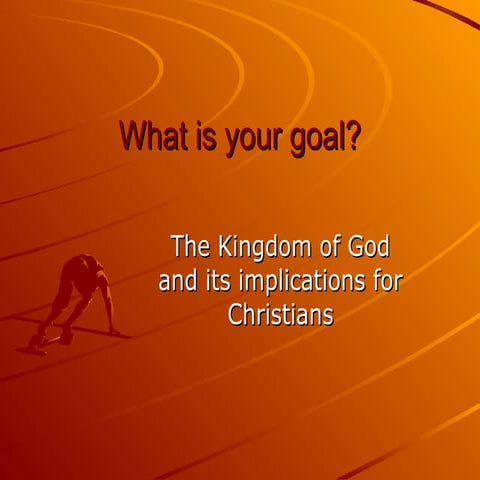 What is your goal?

The Kingdom of God and its implications for Christians